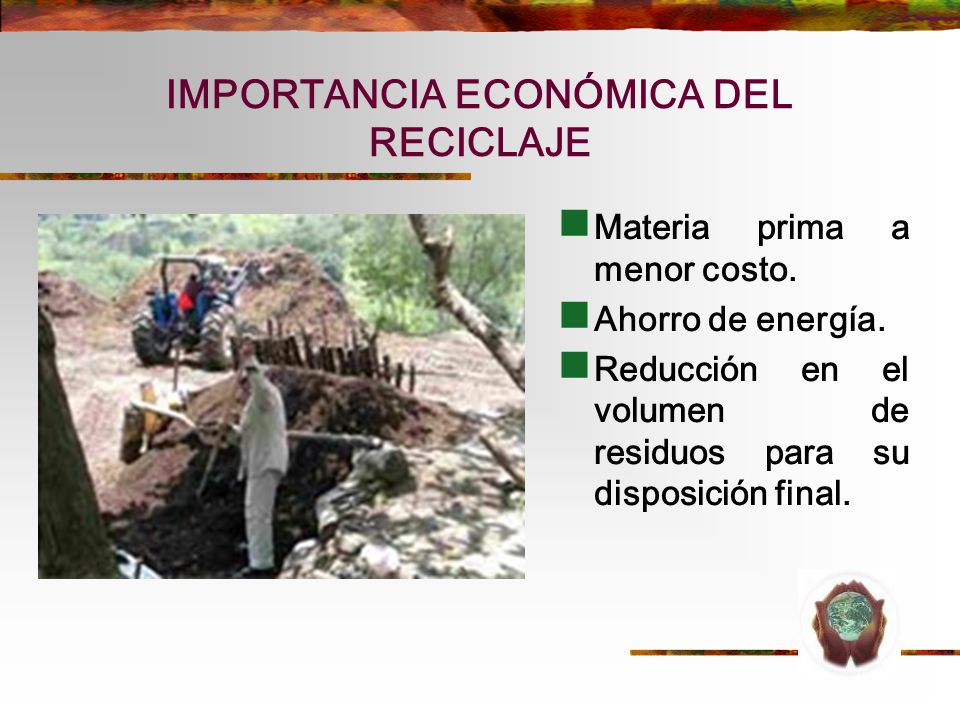 IMPORTANCIA ECONÓMICA DEL RECICLAJE

Materia prima a menor costo.

Ahorro de energía.

Reducción en el volumen de residuos para su disposición final.